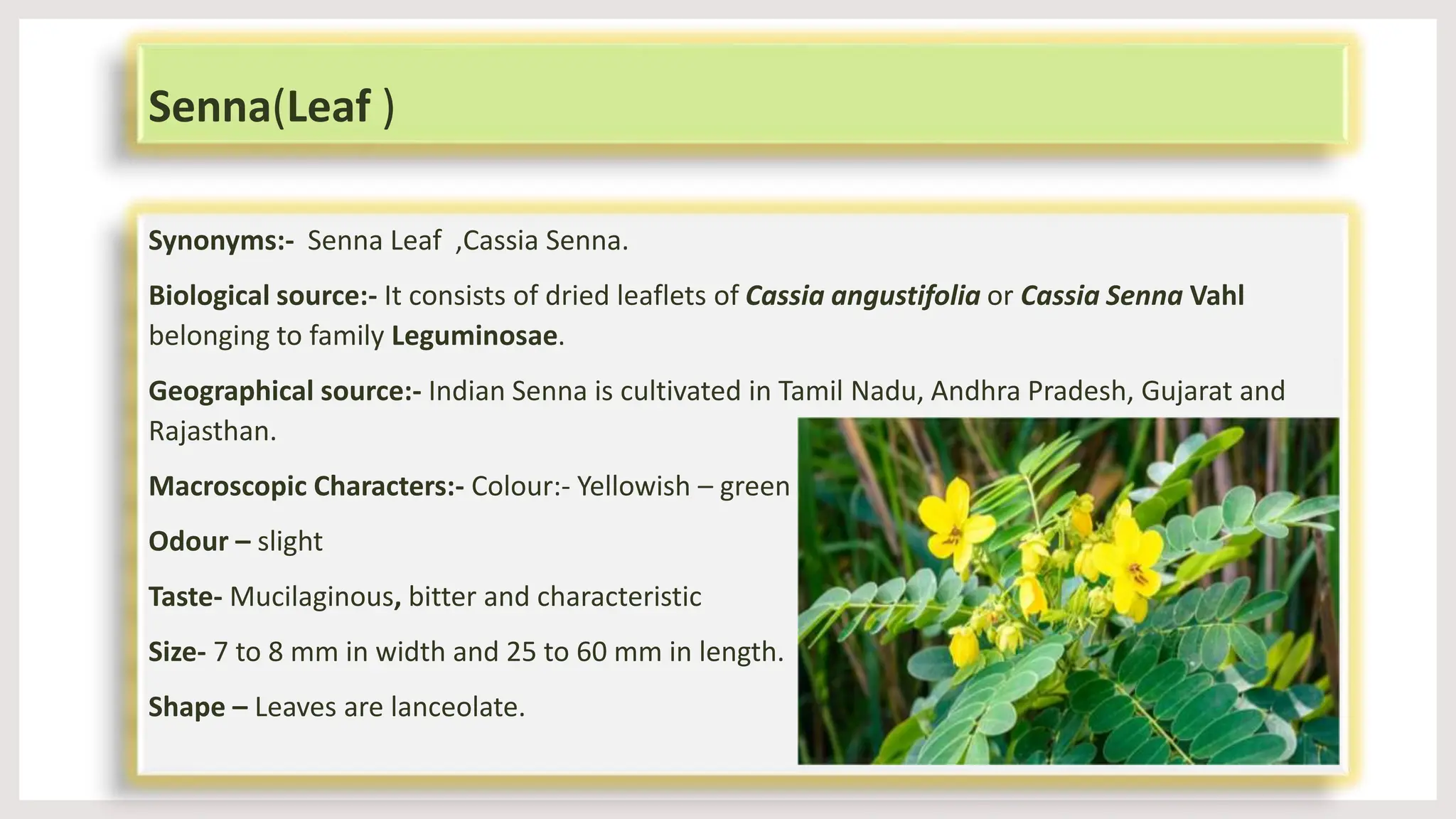 Senna(Leaf )

Synonyms:- Senna Leaf ,Cassia Senna.

Biological source:- It consists of dried leaflets of Cassia angustifolia or Cassia Senna Vahl belonging to family Leguminosae.

Geographical source:- Indian Senna is cultivated in Tamil Nadu, Andhra Pradesh, Gujarat and Rajasthan.

Macroscopic Characters:- Colour:- Yellowish – green

Odour – slight

Taste- Mucilaginous, bitter and characteristic

Size- 7 to 8 mm in width and 25 to 60 mm in length.

Shape – Leaves are lanceolate.